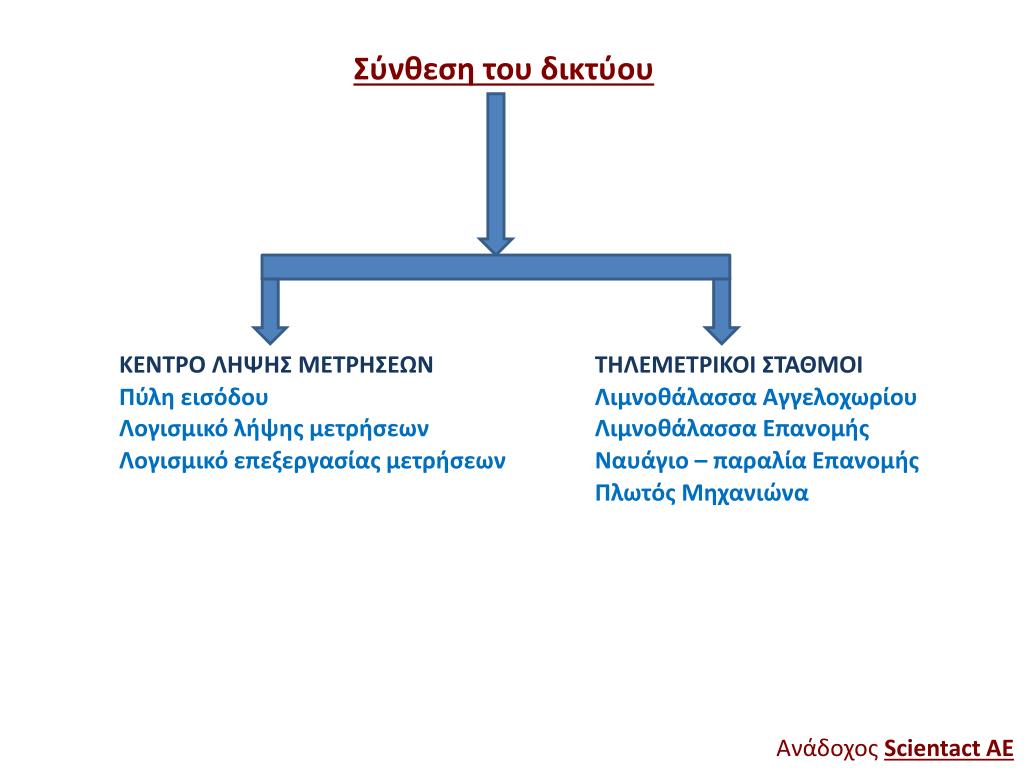 Σύνθεση του δικτύου

ΚΕΝΤΡΟ ΛΗΨΗΣ ΜΕΤΡΗΣΕΩΝ
Πύλη εισόδου
Λογισμικό λήψης μετρήσεων
Λογισμικό επεξεργασίας μετρήσεων

ΤΗΛΕΜΕΤΡΙΚΟΙ ΣΤΑΘΜΟΙ
Λιμνοθάλασσα Αγγελοχωρίου
Λιμνοθάλασσα Επανομής
Ναυάγιο – παραλία Επανομής
Πλωτός Μηχανιώνα

Ανάδοχος Scientact AE